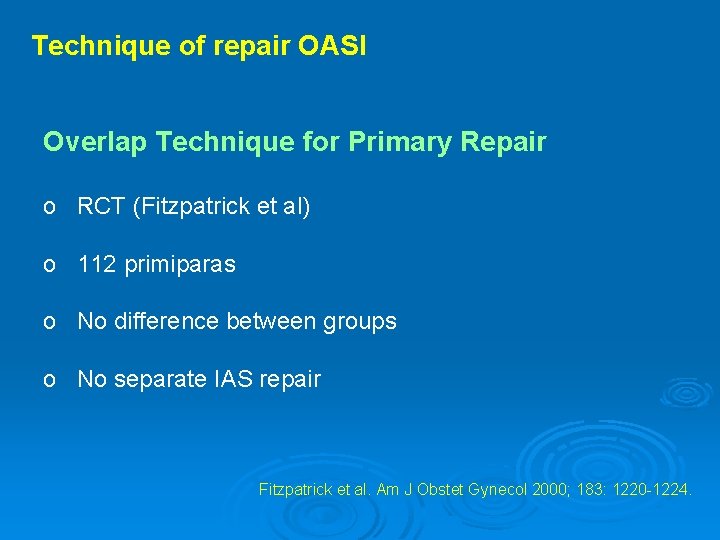 Technique of repair OASI

Overlap Technique for Primary Repair

o RCT (Fitzpatrick et al)

o 112 primiparas

o No difference between groups

o No separate IAS repair

Fitzpatrick et al. Am J Obstet Gynecol 2000; 183: 1220-1224.